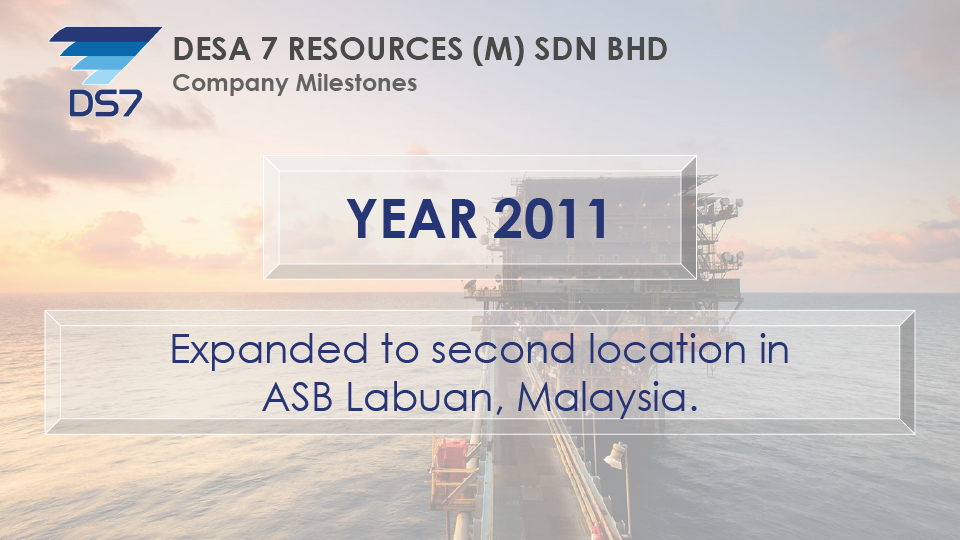 DS7

DESA 7 RESOURCES (M) SDN BHD
Company Milestones

YEAR 2011

Expanded to second location in ASB Labuan, Malaysia.